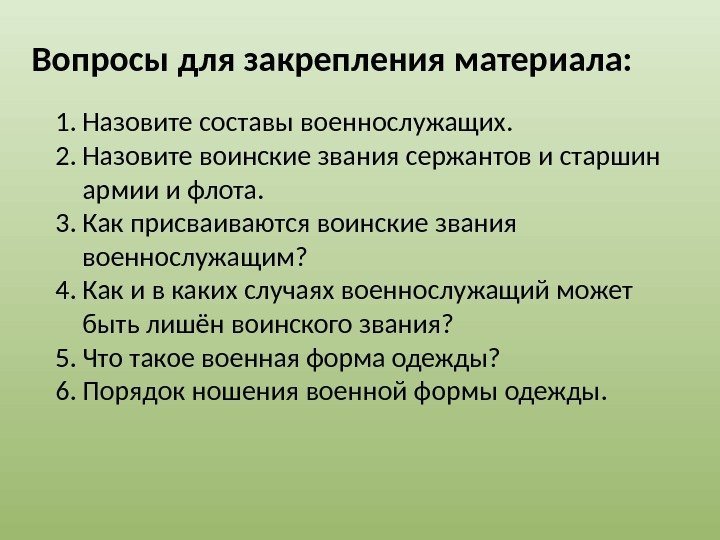 Вопросы для закрепления материала:

1. Назовите составы военнослужащих.
2. Назовите воинские звания сержантов и старшин армии и флота.
3. Как присваиваются воинские звания военнослужащим?
4. Как и в каких случаях военнослужащий может быть лишён воинского звания?
5. Что такое военная форма одежды?
6. Порядок ношения военной формы одежды.